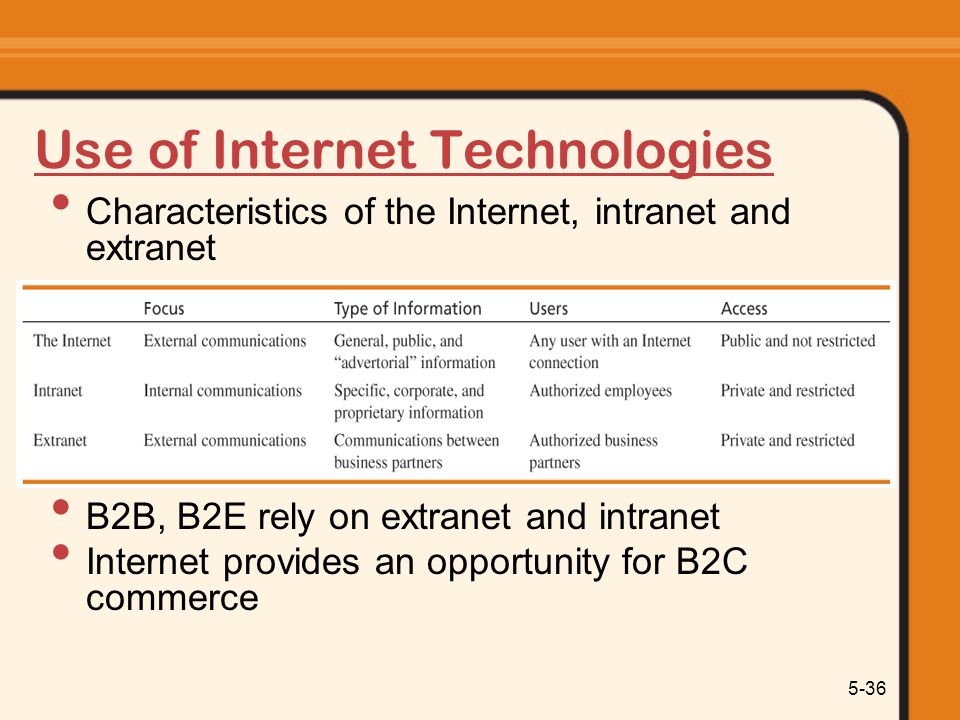 Use of Internet Technologies

• Characteristics of the Internet, intranet and extranet

| | Focus | Type of Information | Users | Access |
|---|---|---|---|---|
| The Internet | External communications | General, public, and "advertorial" information | Any user with an Internet connection | Public and not restricted |
| Intranet | Internal communications | Specific, corporate, and proprietary information | Authorized employees | Private and restricted |
| Extranet | External communications | Communications between business partners | Authorized business partners | Private and restricted |

• B2B, B2E rely on extranet and intranet
• Internet provides an opportunity for B2C commerce

5-36